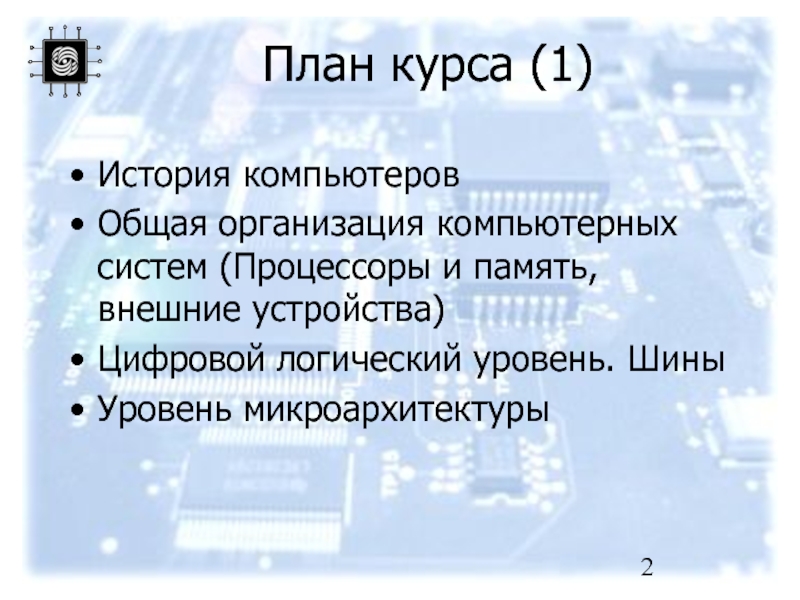 План курса (1)

• История компьютеров
• Общая организация компьютерных систем (Процессоры и память, внешние устройства)
• Цифровой логический уровень. Шины
• Уровень микроархитектуры

2